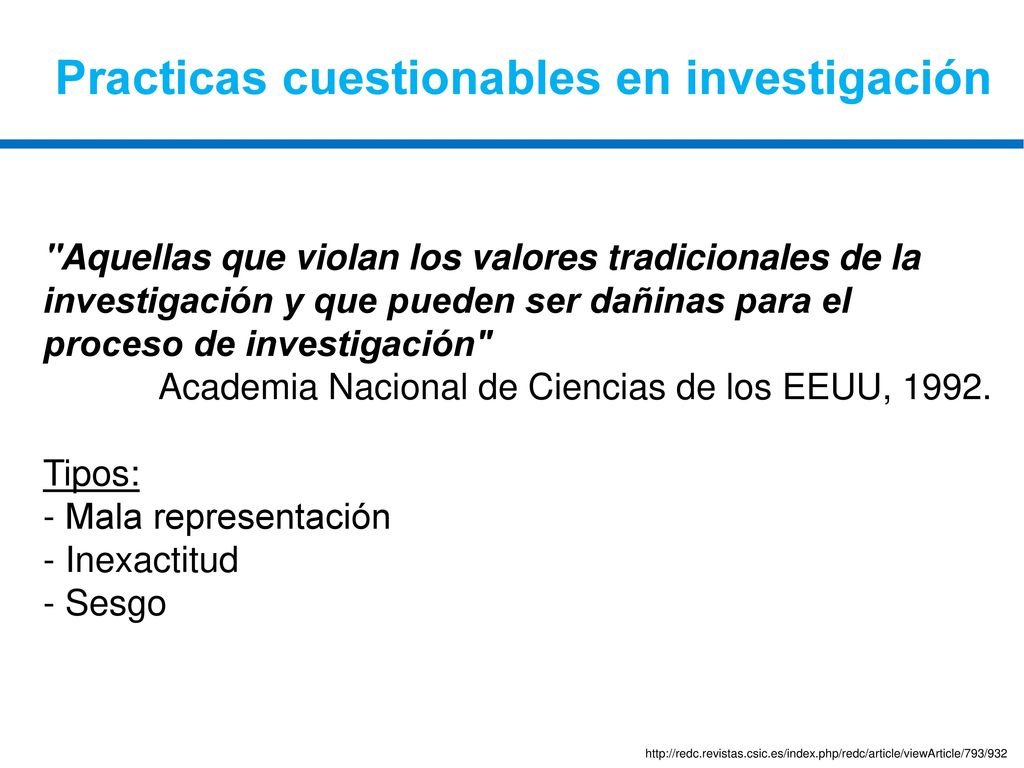 Practicas cuestionables en investigación

"Aquellas que violan los valores tradicionales de la investigación y que pueden ser dañinas para el proceso de investigación"
Academia Nacional de Ciencias de los EEUU, 1992.

Tipos:
- Mala representación
- Inexactitud
- Sesgo

http://redc.revistas.csic.es/index.php/redc/article/viewArticle/793/932